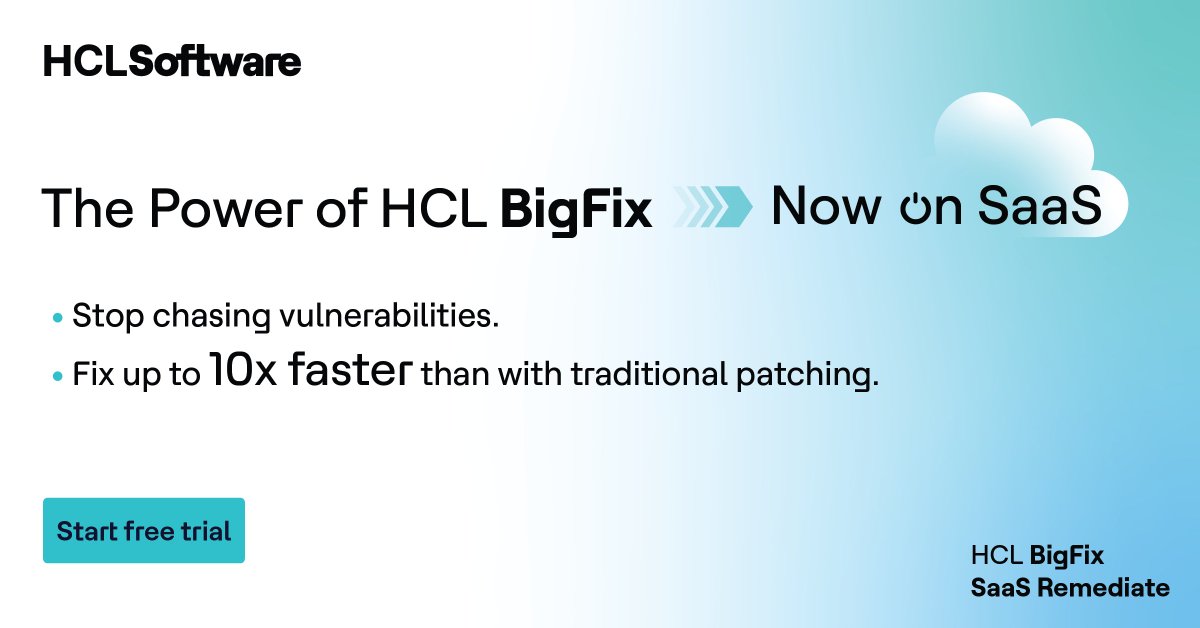 HCLSoftware

The Power of HCL BigFix Now on SaaS

• Stop chasing vulnerabilities.

• Fix up to 10x faster than with traditional patching.

Start free trial

HCL BigFix
SaaS Remediate